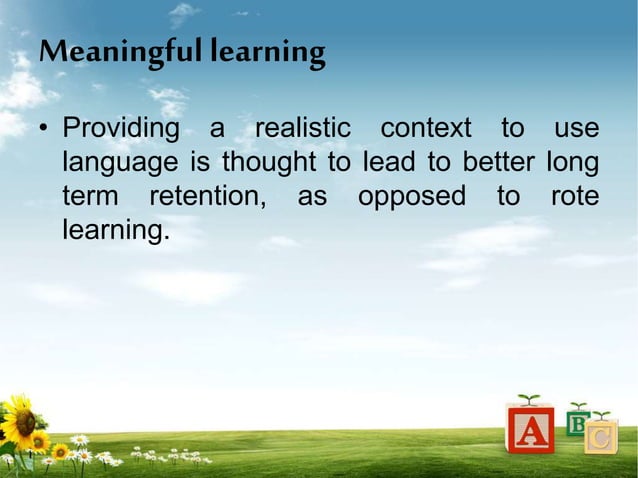 Meaningful learning

• Providing a realistic context to use language is thought to lead to better long term retention, as opposed to rote learning.

A B C